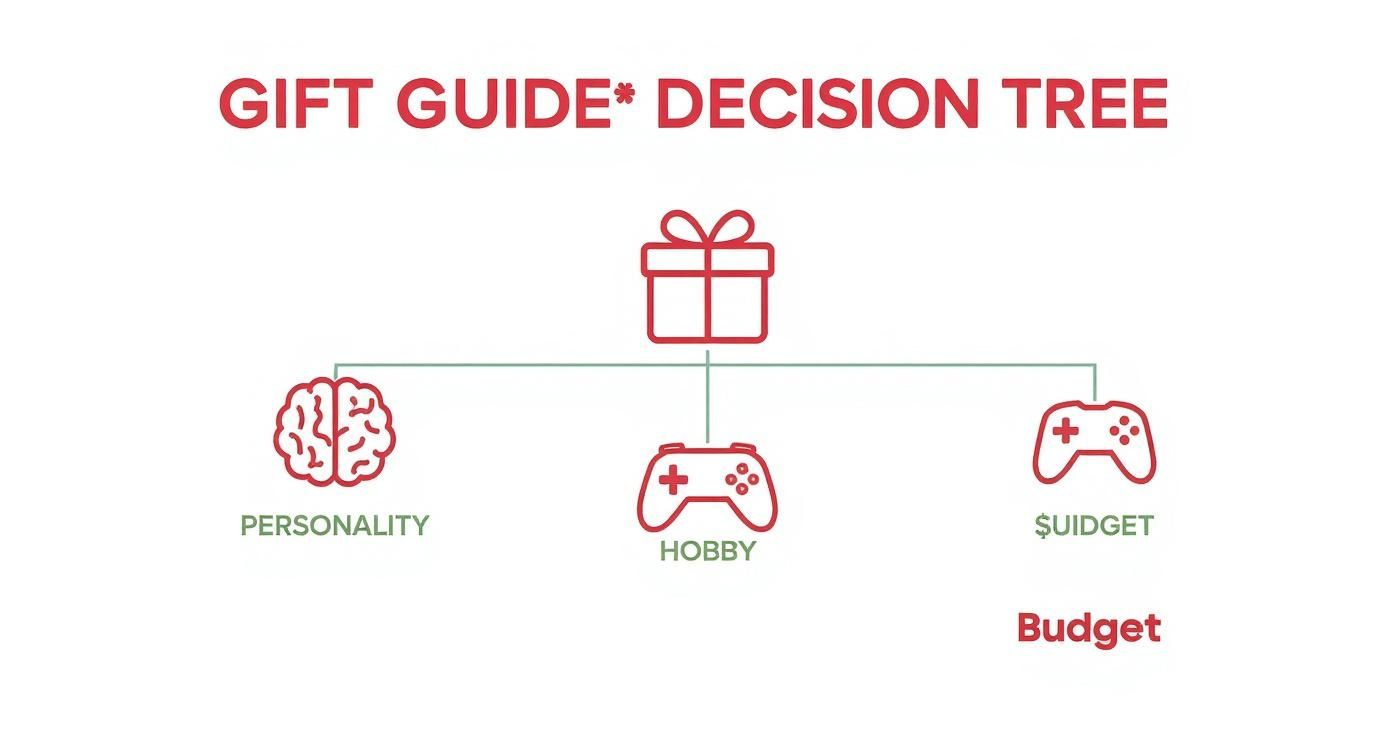 GIFT GUIDE* DECISION TREE

PERSONALITY

HOBBY

$UIDGET

Budget